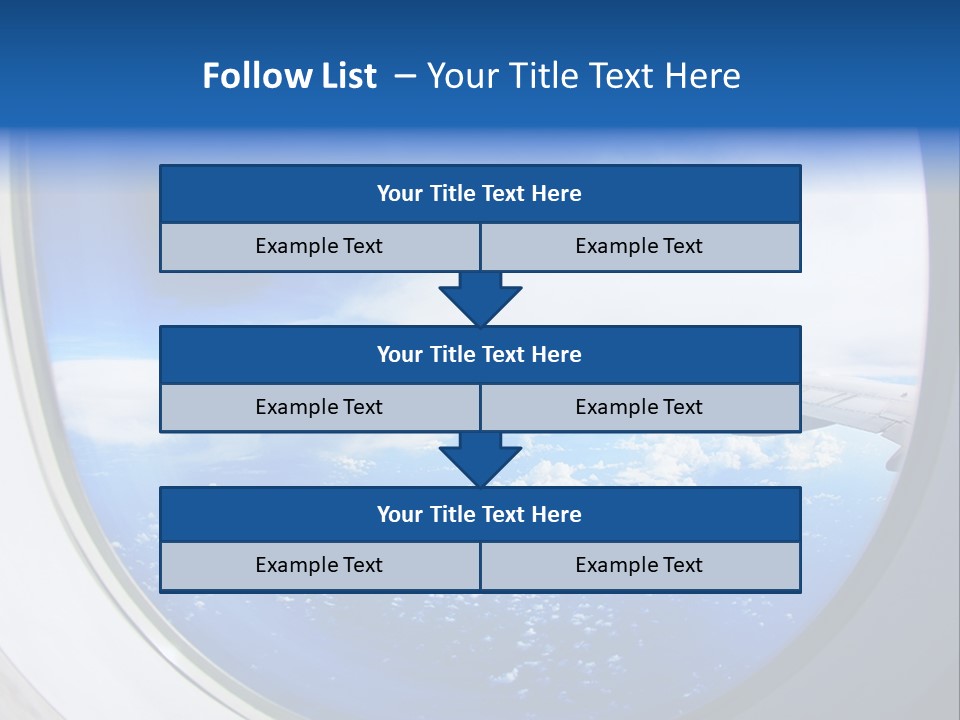 Follow List – Your Title Text Here

Your Title Text Here

Example Text Example Text

Your Title Text Here

Example Text Example Text

Your Title Text Here

Example Text Example Text